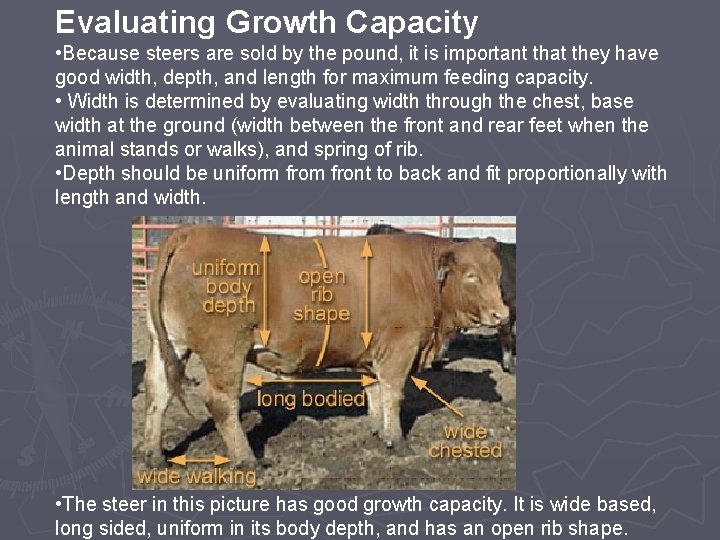 Evaluating Growth Capacity

•Because steers are sold by the pound, it is important that they have good width, depth, and length for maximum feeding capacity.

• Width is determined by evaluating width through the chest, base width at the ground (width between the front and rear feet when the animal stands or walks), and spring of rib.

•Depth should be uniform from front to back and fit proportionally with length and width.

uniform body depth

open rib shape

long bodied

wide chested

wide walking

•The steer in this picture has good growth capacity. It is wide based, long sided, uniform in its body depth, and has an open rib shape.